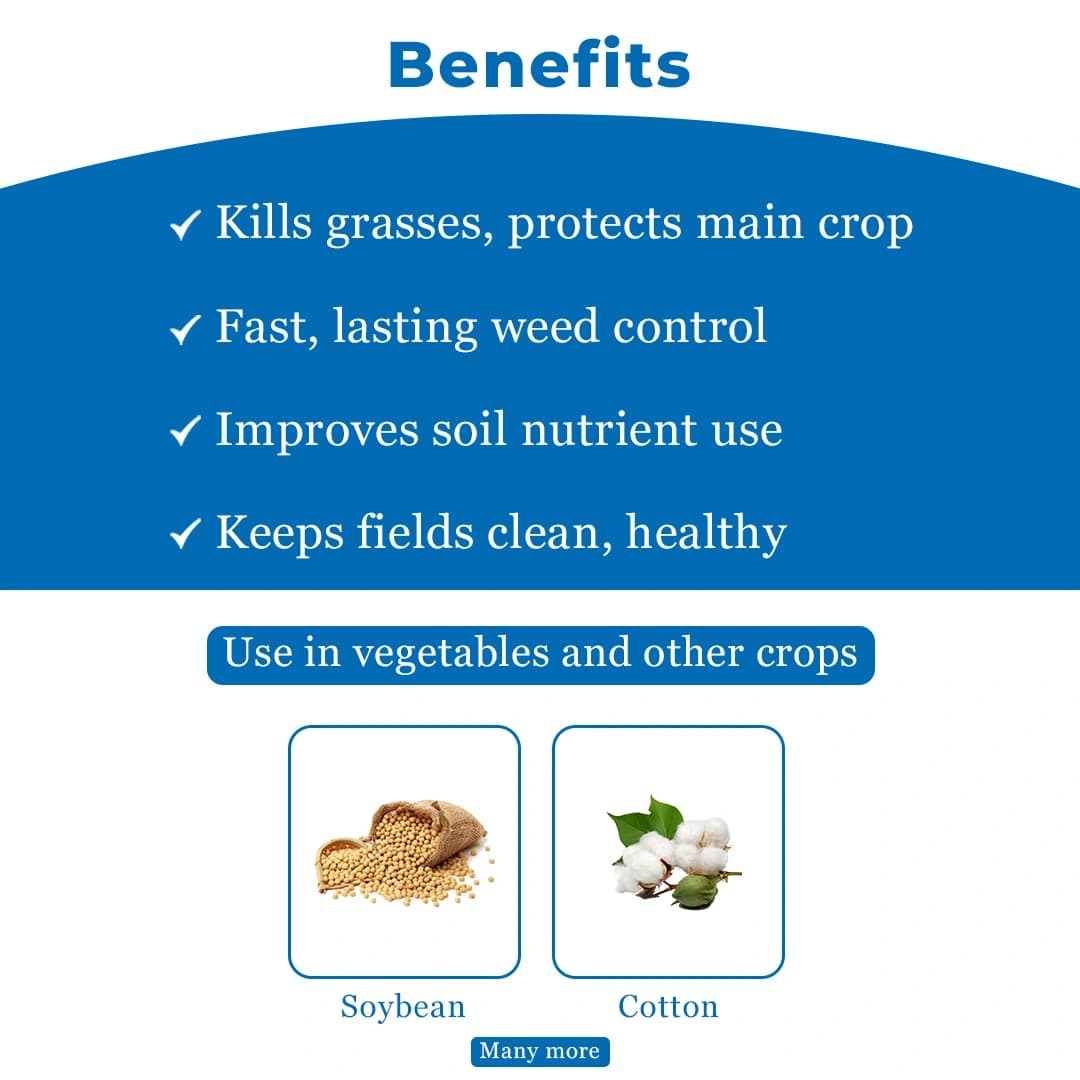 Benefits

✓ Kills grasses, protects main crop

✓ Fast, lasting weed control

✓ Improves soil nutrient use

✓ Keeps fields clean, healthy

Use in vegetables and other crops

Soybean

Cotton

Many more